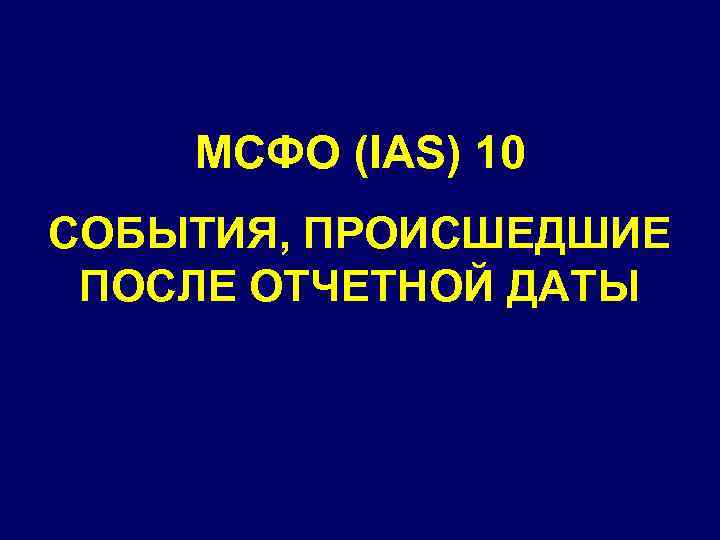 МСФО (IAS) 10

СОБЫТИЯ, ПРОИСШЕДШИЕ ПОСЛЕ ОТЧЕТНОЙ ДАТЫ